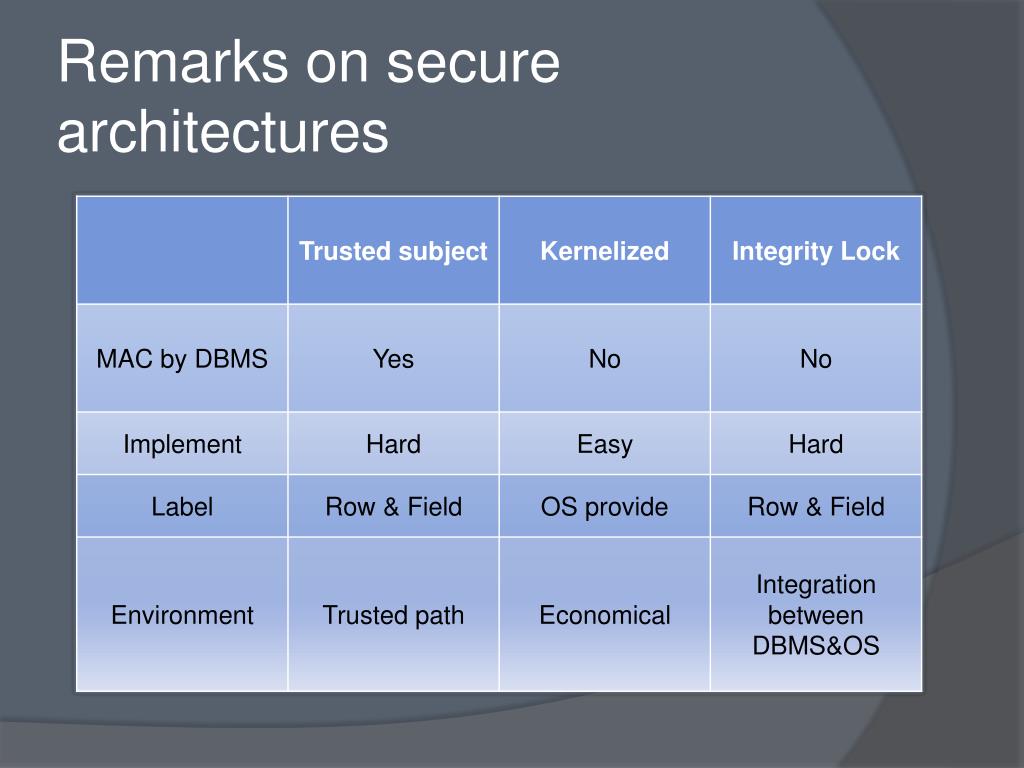 Remarks on secure architectures

| | Trusted subject | Kernelized | Integrity Lock |
|---|---|---|---|
| MAC by DBMS | Yes | No | No |
| Implement | Hard | Easy | Hard |
| Label | Row & Field | OS provide | Row & Field |
| Environment | Trusted path | Economical | Integration between DBMS&OS |